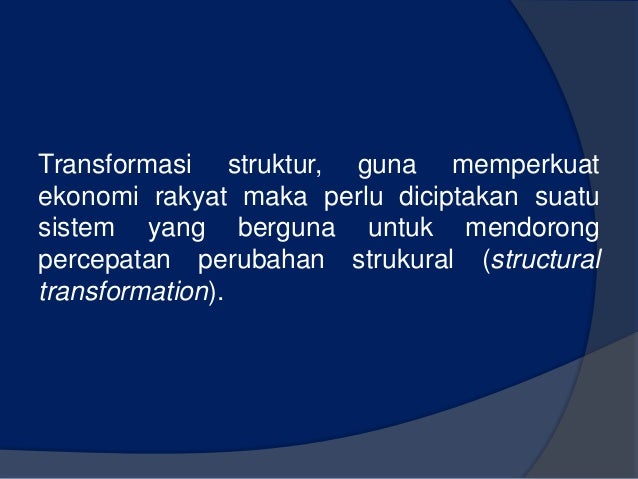 Transformasi struktur, guna memperkuat ekonomi rakyat maka perlu diciptakan suatu sistem yang berguna untuk mendorong percepatan perubahan strukural (structural transformation).